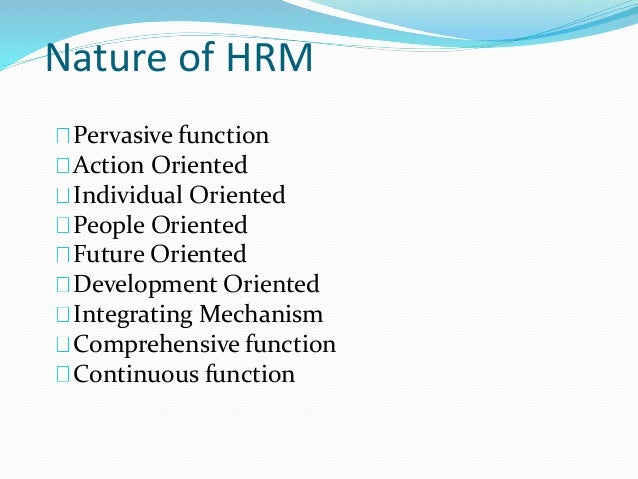 Nature of HRM

Pervasive function
Action Oriented
Individual Oriented
People Oriented
Future Oriented
Development Oriented
Integrating Mechanism
Comprehensive function
Continuous function